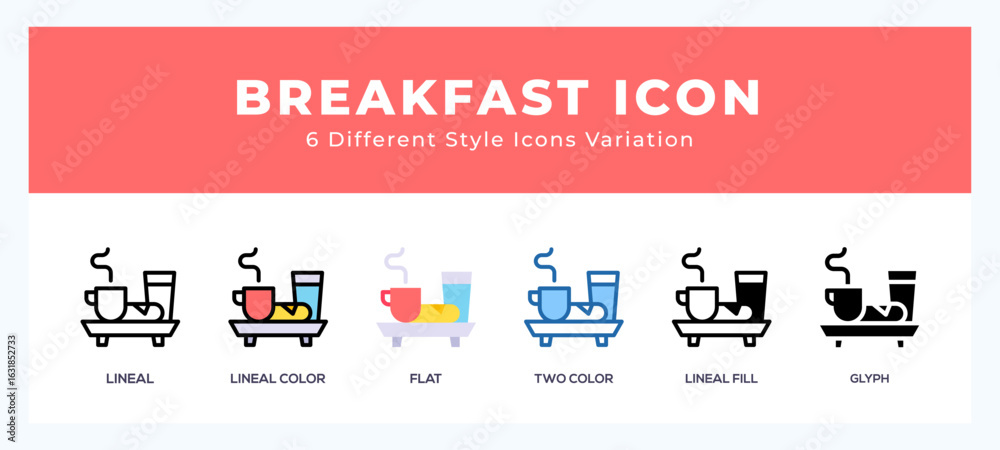 BREAKFAST ICON
6 Different Style Icons Variation

LINEAL
LINEAL COLOR
FLAT
TWO COLOR
LINEAL FILL
GLYPH

Adobe Stock
#1631852733